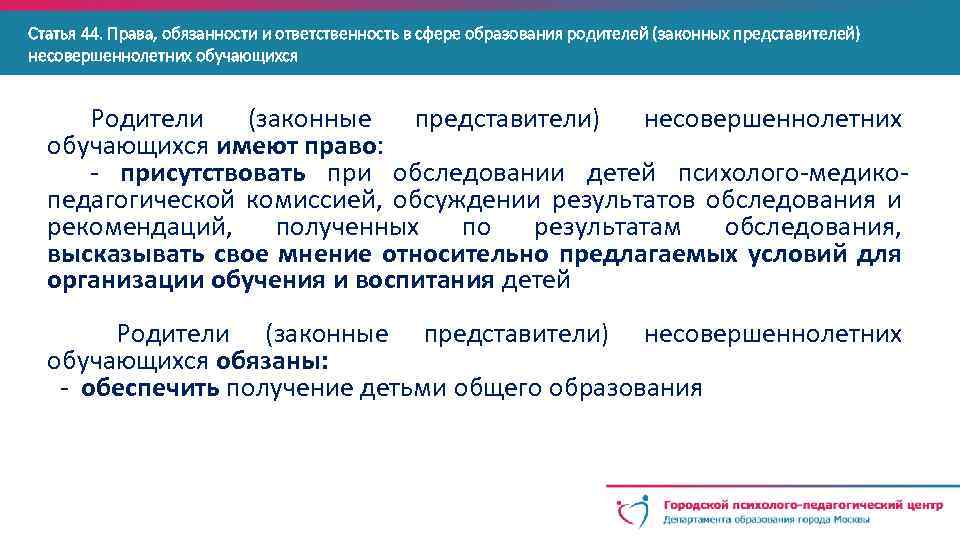 Статья 44. Права, обязанности и ответственность в сфере образования родителей (законных представителей) несовершеннолетних обучающихся

Родители (законные представители) несовершеннолетних обучающихся имеют право:

- присутствовать при обследовании детей психолого-медико-педагогической комиссией, обсуждении результатов обследования и рекомендаций, полученных по результатам обследования, высказывать свое мнение относительно предлагаемых условий для организации обучения и воспитания детей

Родители (законные представители) несовершеннолетних обучающихся обязаны:

- обеспечить получение детьми общего образования

Городской психолого-педагогический центр
Департамента образования города Москвы